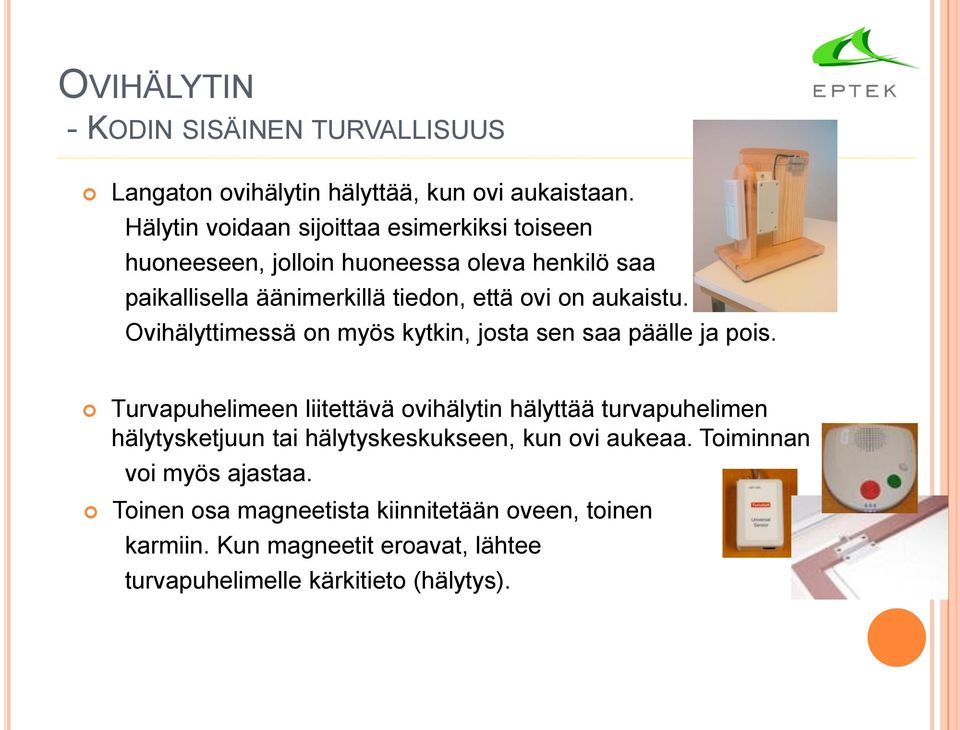 EPTEK

OVIHÄLYTIN
- KODIN SISÄINEN TURVALLISUUS

Langaton ovihälytin hälyttää, kun ovi aukaistaan. Hälytin voidaan sijoittaa esimerkiksi toiseen huoneeseen, jolloin huoneessa oleva henkilö saa paikallisella äänimerkillä tiedon, että ovi on aukaistu. Ovihälyttimessä on myös kytkin, josta sen saa päälle ja pois.

Turvapuhelimeen liitettävä ovihälytin hälyttää turvapuhelimen hälytysketjuun tai hälytyskeskukseen, kun ovi aukeaa. Toiminnan voi myös ajastaa.

Toinen osa magneetista kiinnitetään oveen, toinen karmiin. Kun magneetit eroavat, lähtee turvapuhelimelle kärkitieto (hälytys).

Universal Sensor